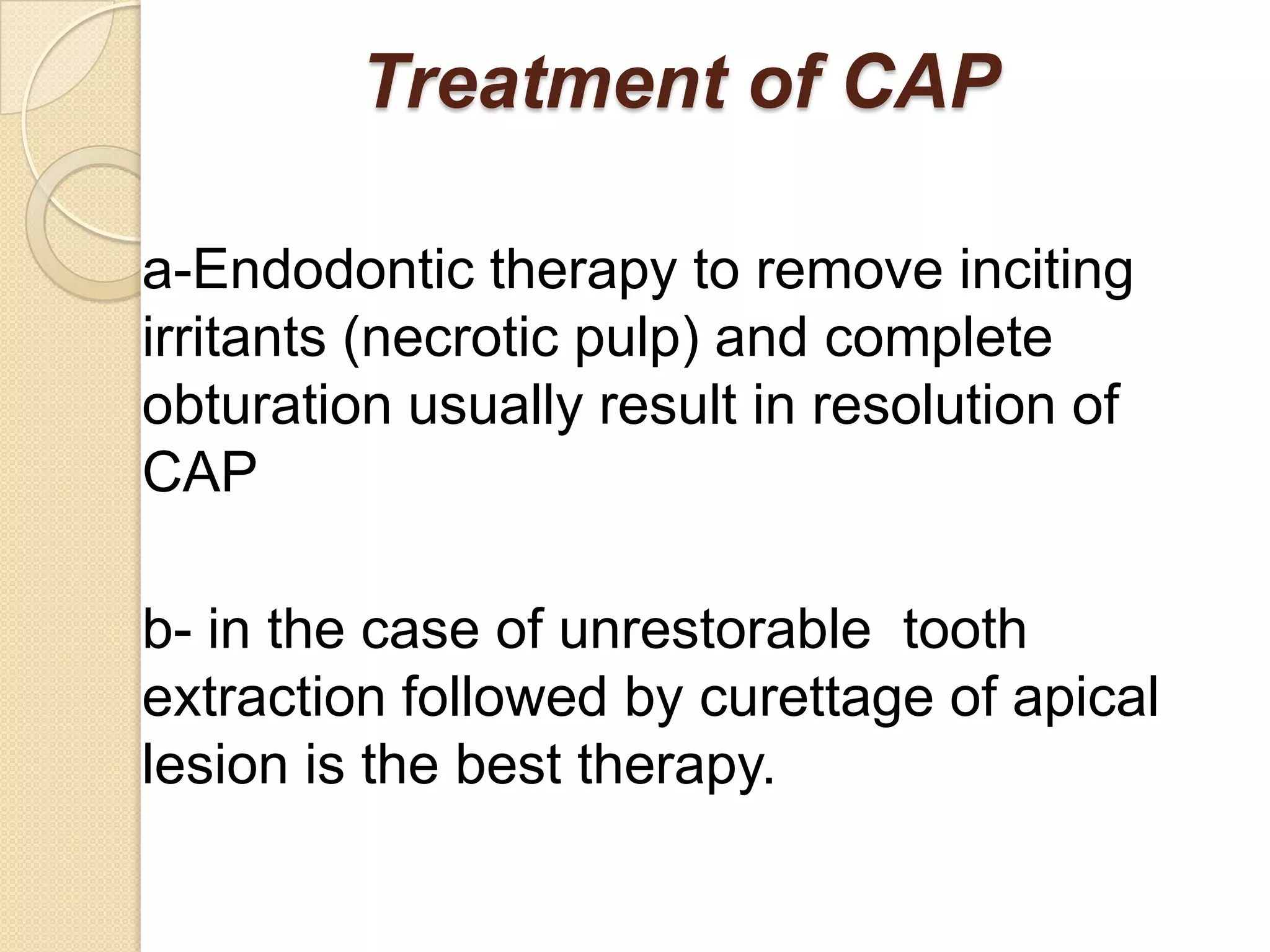 Treatment of CAP

a-Endodontic therapy to remove inciting irritants (necrotic pulp) and complete obturation usually result in resolution of CAP

b- in the case of unrestorable tooth extraction followed by curettage of apical lesion is the best therapy.